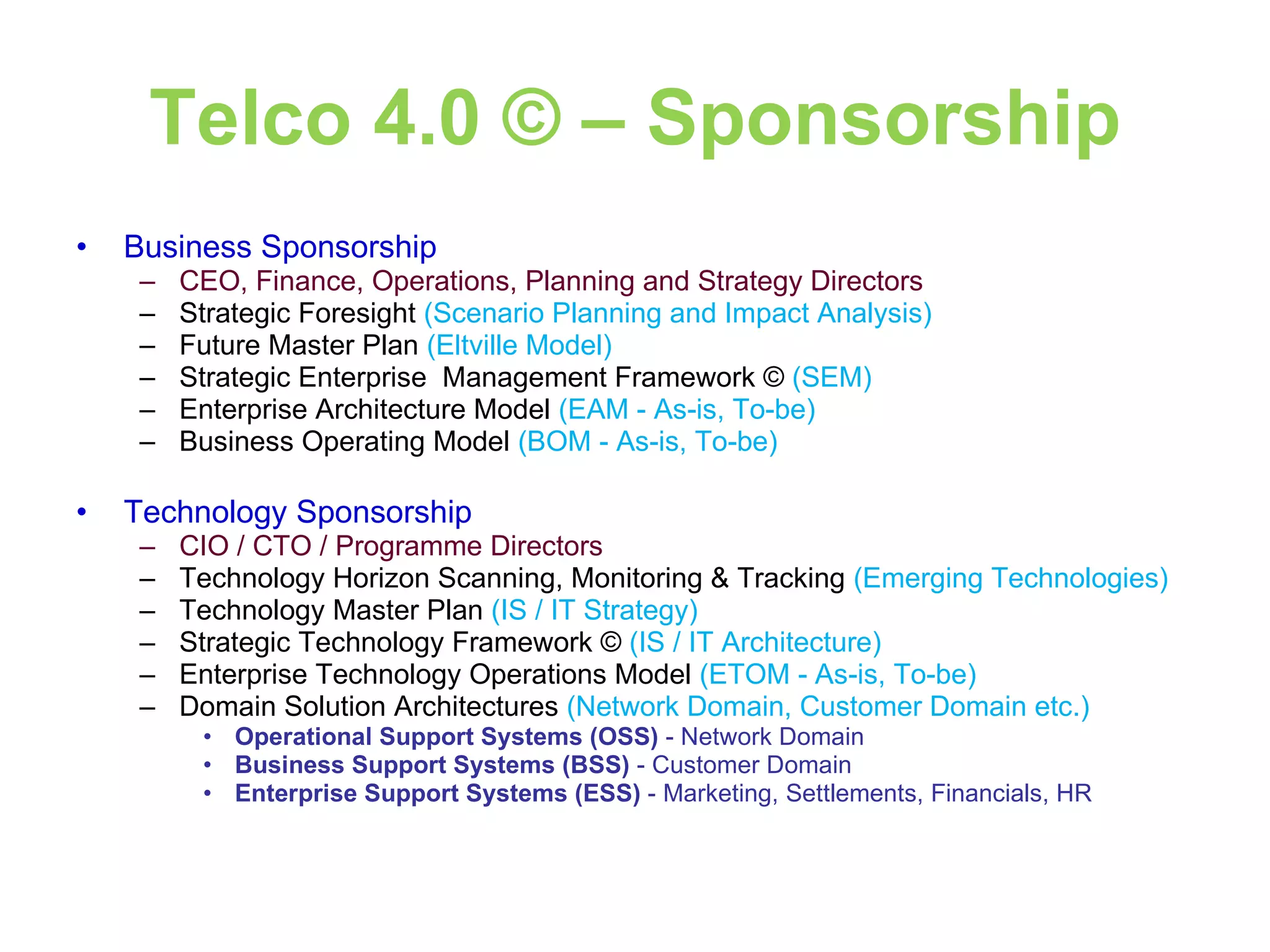 Telco 4.0 © – Sponsorship

• Business Sponsorship
– CEO, Finance, Operations, Planning and Strategy Directors
– Strategic Foresight (Scenario Planning and Impact Analysis)
– Future Master Plan (Eltville Model)
– Strategic Enterprise Management Framework © (SEM)
– Enterprise Architecture Model (EAM - As-is, To-be)
– Business Operating Model (BOM - As-is, To-be)

• Technology Sponsorship
– CIO / CTO / Programme Directors
– Technology Horizon Scanning, Monitoring & Tracking (Emerging Technologies)
– Technology Master Plan (IS / IT Strategy)
– Strategic Technology Framework © (IS / IT Architecture)
– Enterprise Technology Operations Model (ETOM - As-is, To-be)
– Domain Solution Architectures (Network Domain, Customer Domain etc.)
• Operational Support Systems (OSS) - Network Domain
• Business Support Systems (BSS) - Customer Domain
• Enterprise Support Systems (ESS) - Marketing, Settlements, Financials, HR